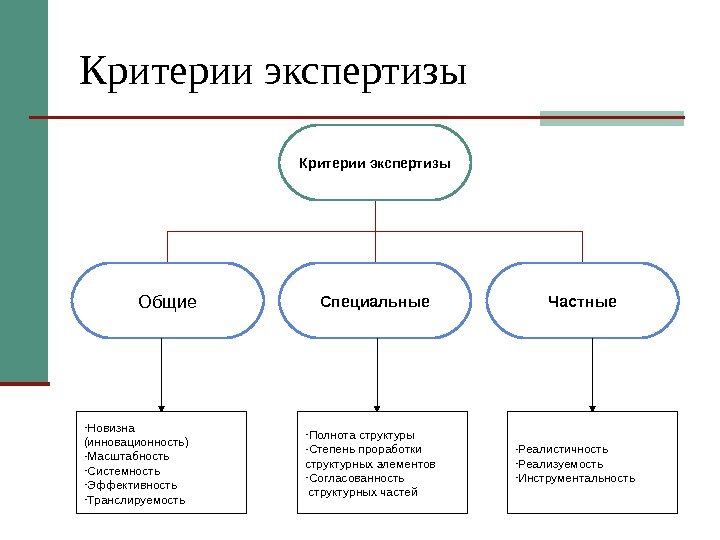 Критерии экспертизы

Критерии экспертизы

Общие

Специальные

Частные

-Новизна (инновационность)
-Масштабность
-Системность
-Эффективность
-Транслируемость

-Полнота структуры
-Степень проработки структурных элементов
-Согласованность структурных частей

-Реалистичность
-Реализуемость
-Инструментальность